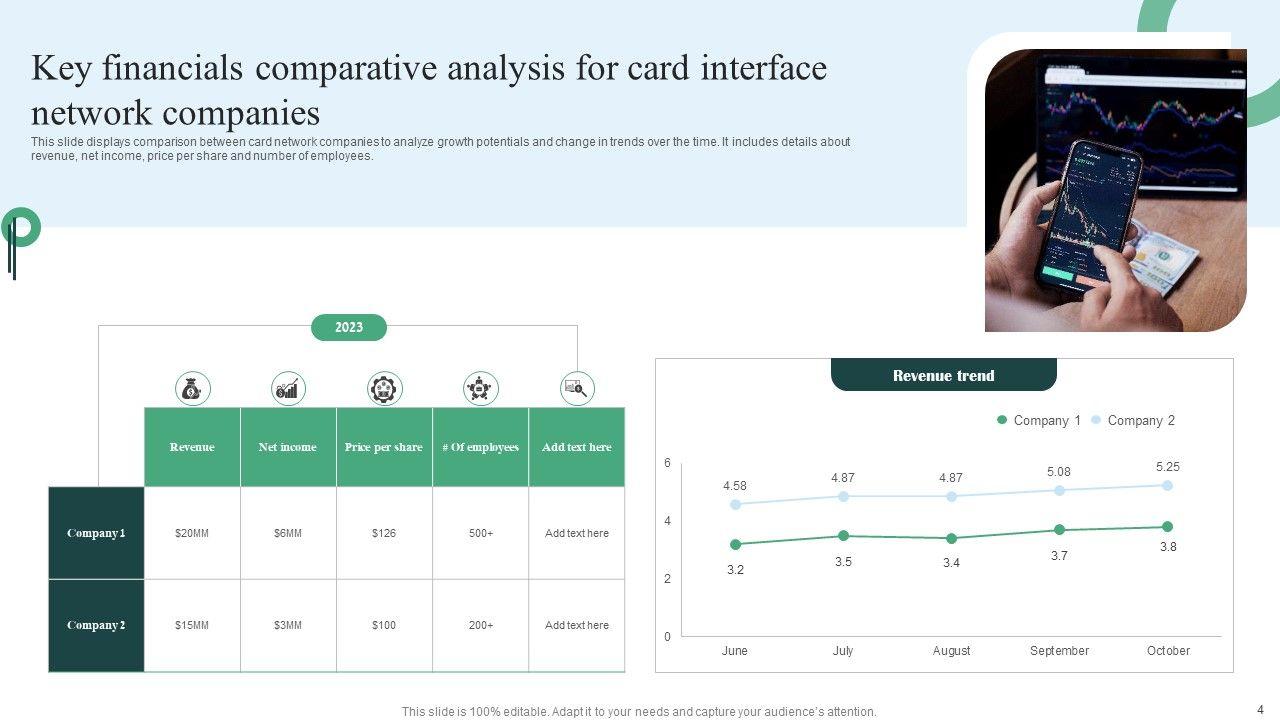 Key financials comparative analysis for card interface network companies

This slide displays comparison between card network companies to analyze growth potentials and change in trends over the time. It includes details about revenue, net income, price per share and number of employees.

2023

| | Revenue | Net income | Price per share | # Of employees | Add text here |
|---|---|---|---|---|---|
| Company 1 | $20MM | $6MM | $126 | 500+ | Add text here |
| Company 2 | $15MM | $3MM | $100 | 200+ | Add text here |

Revenue trend

Company 1 Company 2

6
4
2
0

4.58 4.87 4.87 5.08 5.25

3.2 3.5 3.4 3.7 3.8

June July August September October

This slide is 100% editable. Adapt it to your needs and capture your audience's attention.

4